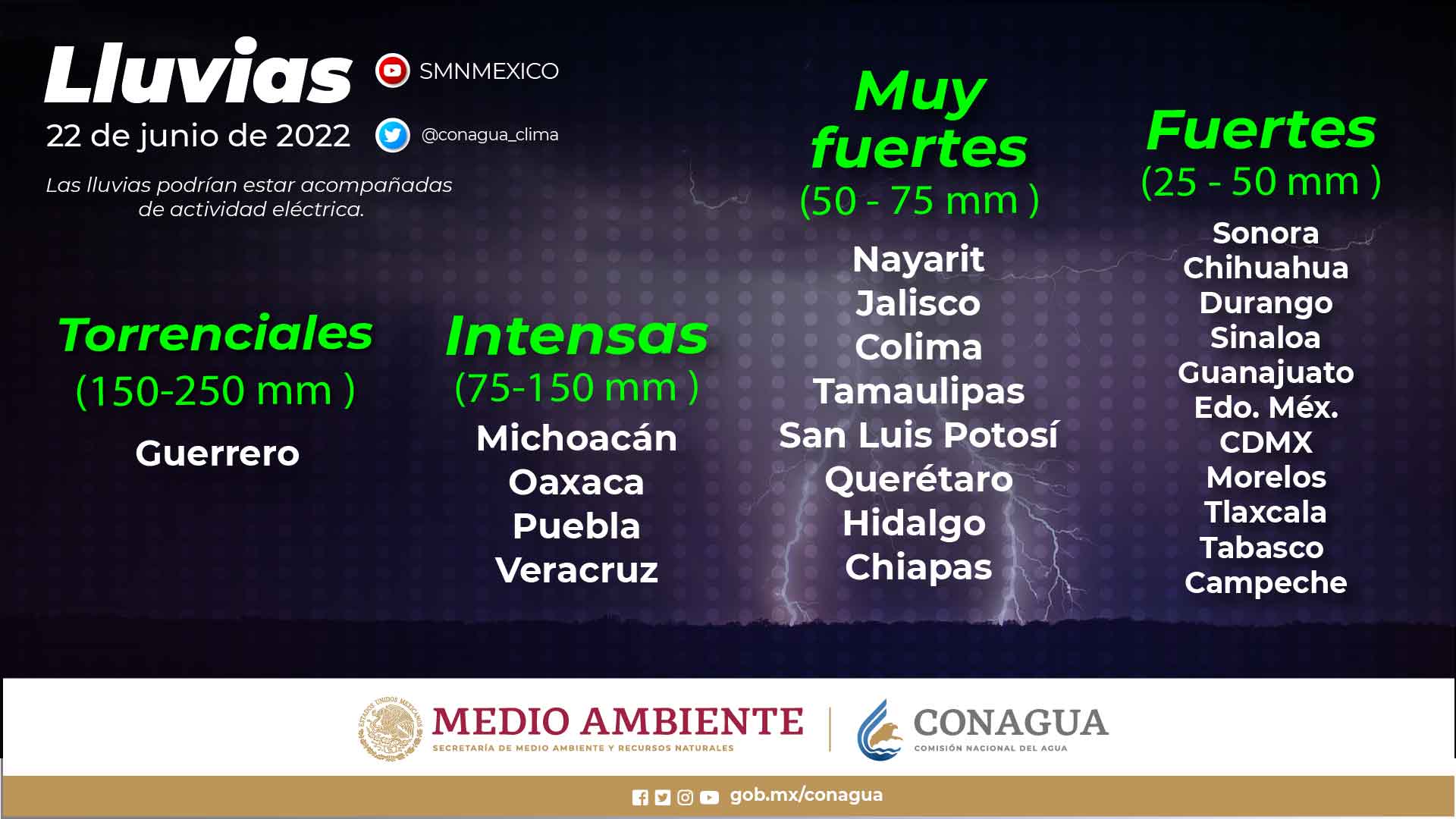 Lluvias

22 de junio de 2022

SMNMEXICO

@conagua_clima

Las lluvias podrían estar acompañadas de actividad eléctrica.

Torrenciales
(150-250 mm )
Guerrero

Intensas
(75-150 mm )
Michoacán
Oaxaca
Puebla
Veracruz

Muy fuertes
(50 - 75 mm )
Nayarit
Jalisco
Colima
Tamaulipas
San Luis Potosí
Querétaro
Hidalgo
Chiapas

Fuertes
(25 - 50 mm )
Sonora
Chihuahua
Durango
Sinaloa
Guanajuato
Edo. Méx.
CDMX
Morelos
Tlaxcala
Tabasco
Campeche

ESTADOS UNIDOS MEXICANOS
MEDIO AMBIENTE
SECRETARÍA DE MEDIO AMBIENTE Y RECURSOS NATURALES

CONAGUA
COMISIÓN NACIONAL DEL AGUA

gob.mx/conagua